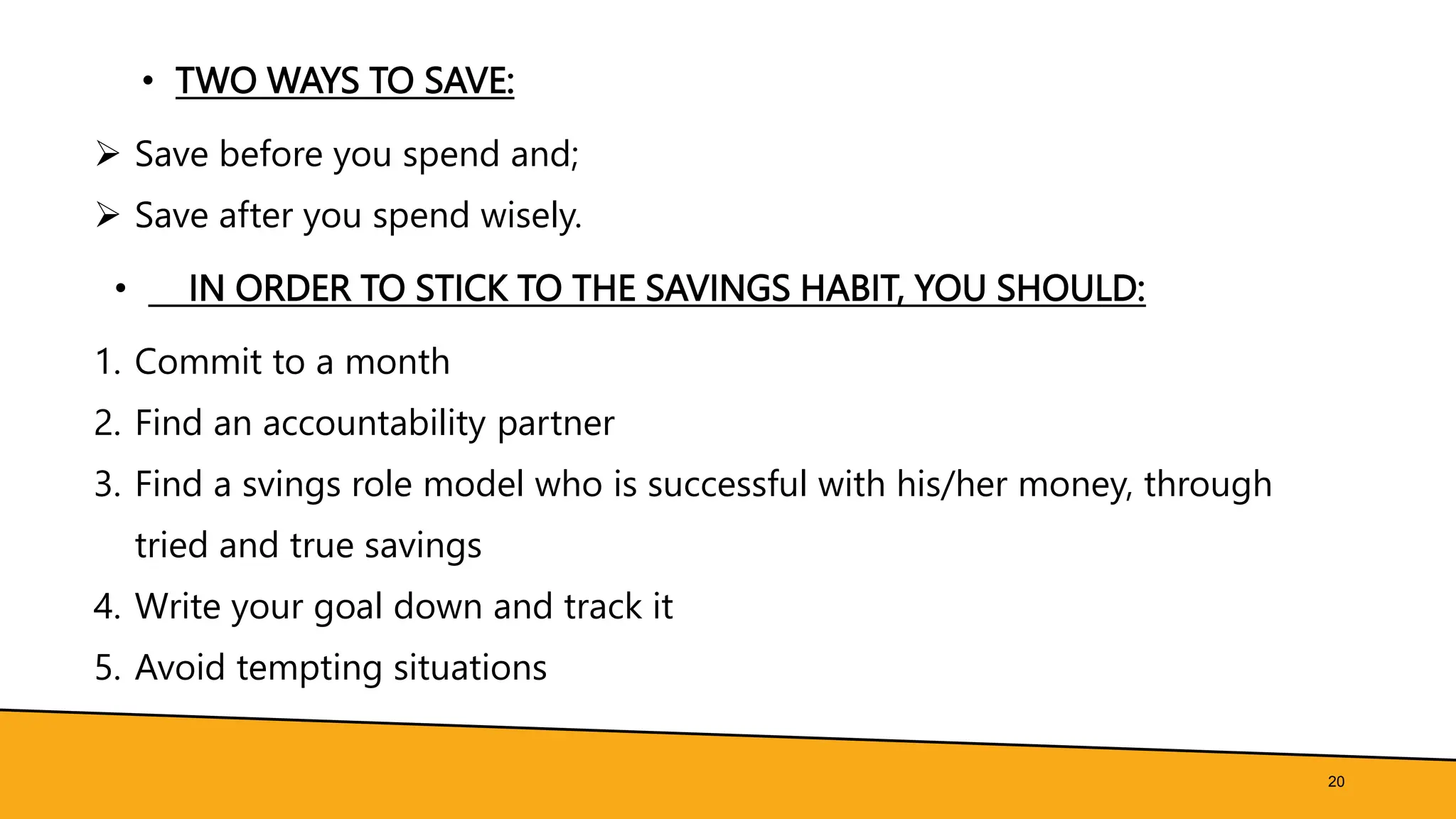 • TWO WAYS TO SAVE:

➢ Save before you spend and;

➢ Save after you spend wisely.

• IN ORDER TO STICK TO THE SAVINGS HABIT, YOU SHOULD:

1. Commit to a month
2. Find an accountability partner
3. Find a svings role model who is successful with his/her money, through tried and true savings
4. Write your goal down and track it
5. Avoid tempting situations

20